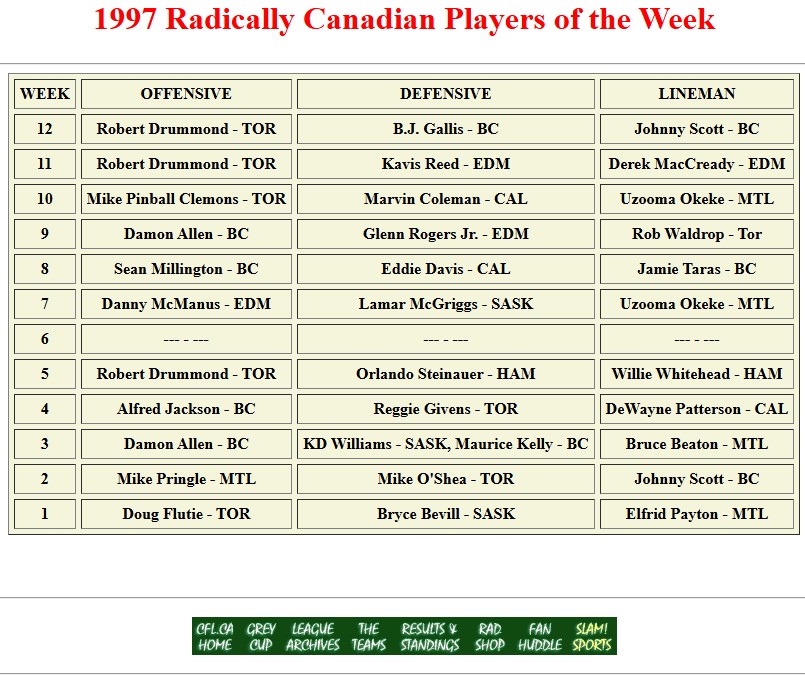 1997 Radically Canadian Players of the Week

| WEEK | OFFENSIVE | DEFENSIVE | LINEMAN |
|---|---|---|---|
| 12 | Robert Drummond - TOR | B.J. Gallis - BC | Johnny Scott - BC |
| 11 | Robert Drummond - TOR | Kavis Reed - EDM | Derek MacCready - EDM |
| 10 | Mike Pinball Clemons - TOR | Marvin Coleman - CAL | Uzooma Okeke - MTL |
| 9 | Damon Allen - BC | Glenn Rogers Jr. - EDM | Rob Waldrop - Tor |
| 8 | Sean Millington - BC | Eddie Davis - CAL | Jamie Taras - BC |
| 7 | Danny McManus - EDM | Lamar McGriggs - SASK | Uzooma Okeke - MTL |
| 6 | --- - --- | --- - --- | --- - --- |
| 5 | Robert Drummond - TOR | Orlando Steinauer - HAM | Willie Whitehead - HAM |
| 4 | Alfred Jackson - BC | Reggie Givens - TOR | DeWayne Patterson - CAL |
| 3 | Damon Allen - BC | KD Williams - SASK, Maurice Kelly - BC | Bruce Beaton - MTL |
| 2 | Mike Pringle - MTL | Mike O'Shea - TOR | Johnny Scott - BC |
| 1 | Doug Flutie - TOR | Bryce Bevill - SASK | Elfrid Payton - MTL |

CFL.CA HOME GREY CUP LEAGUE ARCHIVES THE TEAMS RESULTS & STANDINGS RAD SHOP FAN HUDDLE SLAM! SPORTS